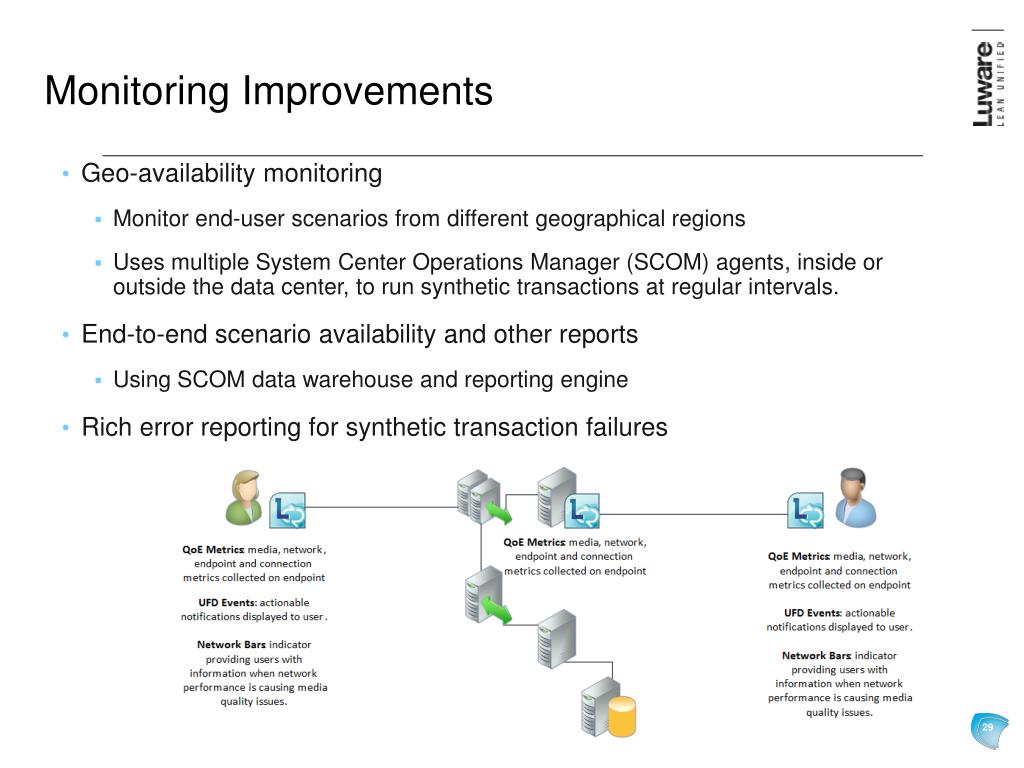 Monitoring Improvements

Luware
LEAN UNIFIED

• Geo-availability monitoring
  ▪ Monitor end-user scenarios from different geographical regions
  ▪ Uses multiple System Center Operations Manager (SCOM) agents, inside or outside the data center, to run synthetic transactions at regular intervals.
• End-to-end scenario availability and other reports
  ▪ Using SCOM data warehouse and reporting engine
• Rich error reporting for synthetic transaction failures

QoE Metrics: media, network, endpoint and connection metrics collected on endpoint

UFD Events: actionable notifications displayed to user.

Network Bars: indicator providing users with information when network performance is causing media quality issues.

QoE Metrics: media, network, endpoint and connection metrics collected on endpoint

QoE Metrics: media, network, endpoint and connection metrics collected on endpoint

UFD Events: actionable notifications displayed to user.

Network Bars: indicator providing users with information when network performance is causing media quality issues.

29